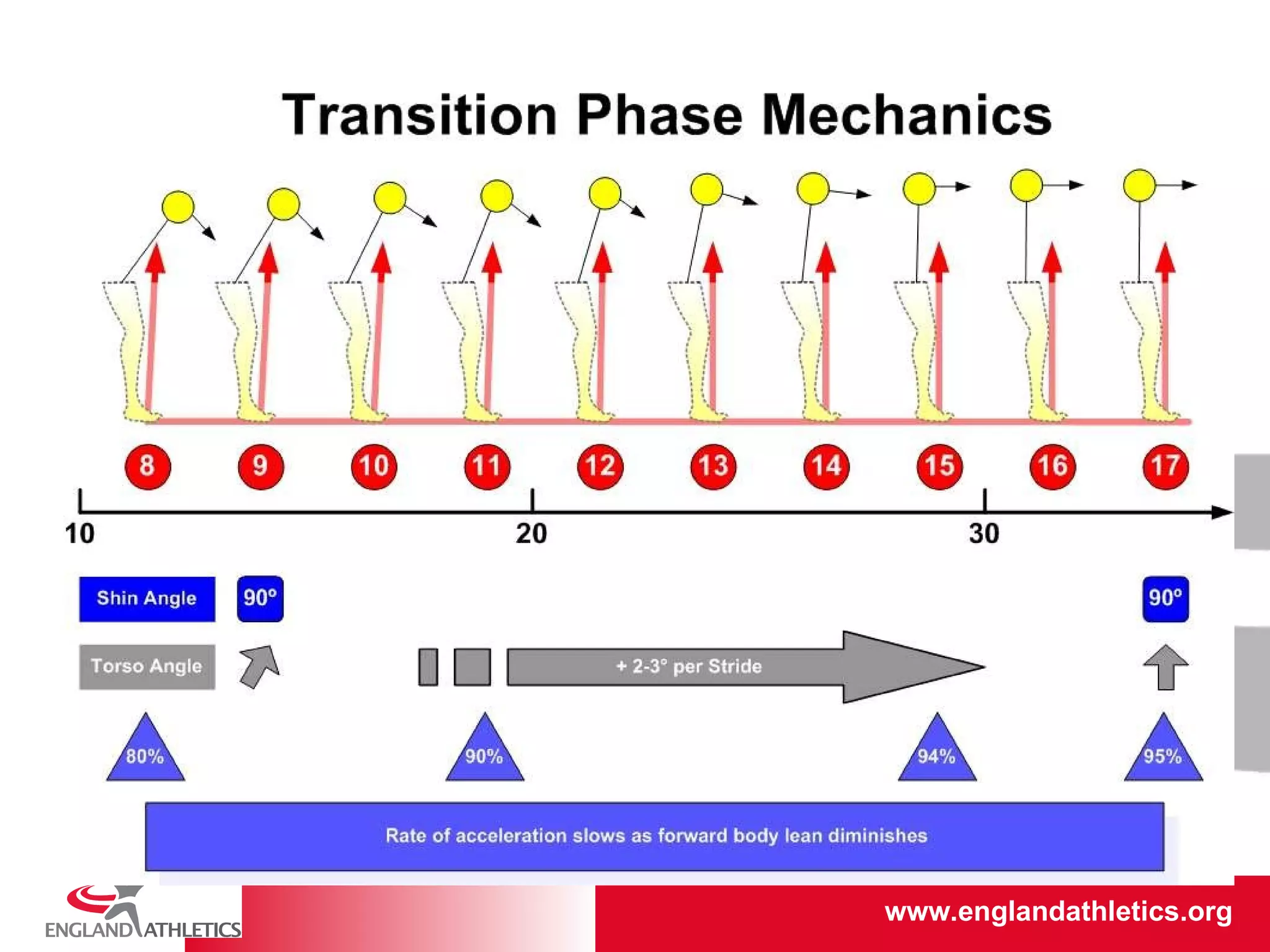 Transition Phase Mechanics

8 9 10 11 12 13 14 15 16 17

10 20 30

Shin Angle 90º 90º

Torso Angle + 2-3° per Stride

80% 90% 94% 95%

Rate of acceleration slows as forward body lean diminishes

ENGLAND ATHLETICS

www.englandathletics.org